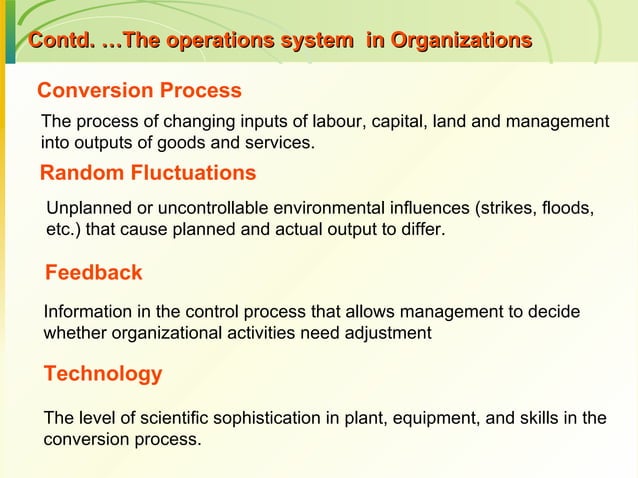 Contd. …The operations system in Organizations

Conversion Process

The process of changing inputs of labour, capital, land and management into outputs of goods and services.

Random Fluctuations

Unplanned or uncontrollable environmental influences (strikes, floods, etc.) that cause planned and actual output to differ.

Feedback

Information in the control process that allows management to decide whether organizational activities need adjustment

Technology

The level of scientific sophistication in plant, equipment, and skills in the conversion process.